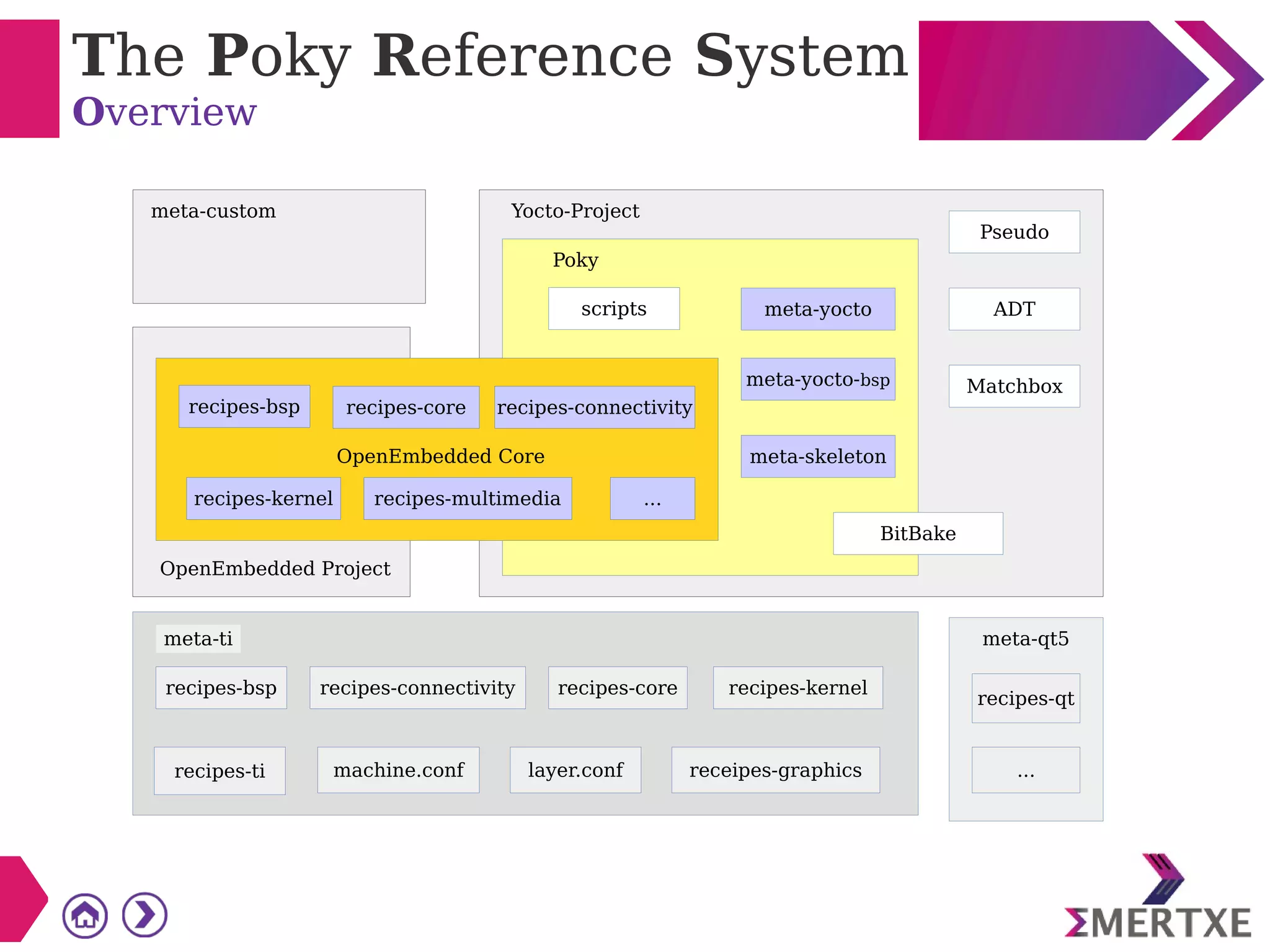 The Poky Reference System
Overview

meta-custom

Yocto-Project

Pseudo

Poky

scripts

meta-yocto

ADT

meta-yocto-bsp

Matchbox

recipes-bsp

recipes-core

recipes-connectivity

OpenEmbedded Core

meta-skeleton

recipes-kernel

recipes-multimedia

...

BitBake

OpenEmbedded Project

meta-ti

recipes-bsp

recipes-connectivity

recipes-core

recipes-kernel

recipes-ti

machine.conf

layer.conf

receipes-graphics

meta-qt5

recipes-qt

...

ΣMERTXE